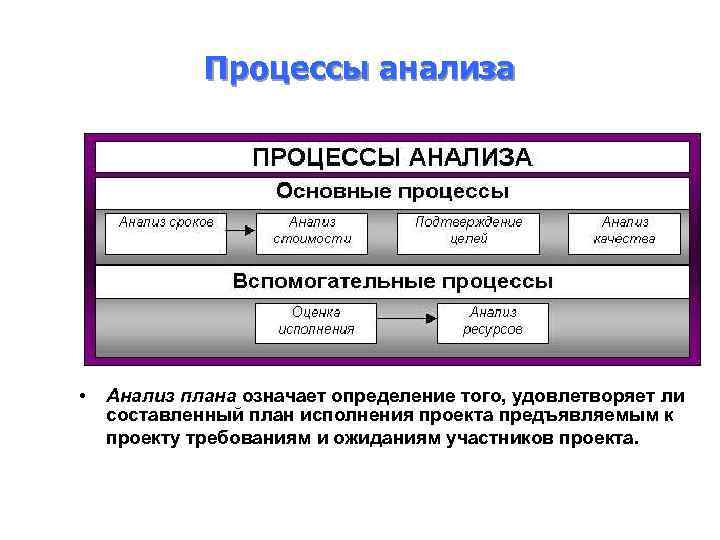 Процессы анализа

ПРОЦЕССЫ АНАЛИЗА

Основные процессы

Анализ сроков

Анализ стоимости

Подтверждение целей

Анализ качества

Вспомогательные процессы

Оценка исполнения

Анализ ресурсов

• Анализ плана означает определение того, удовлетворяет ли составленный план исполнения проекта предъявляемым к проекту требованиям и ожиданиям участников проекта.